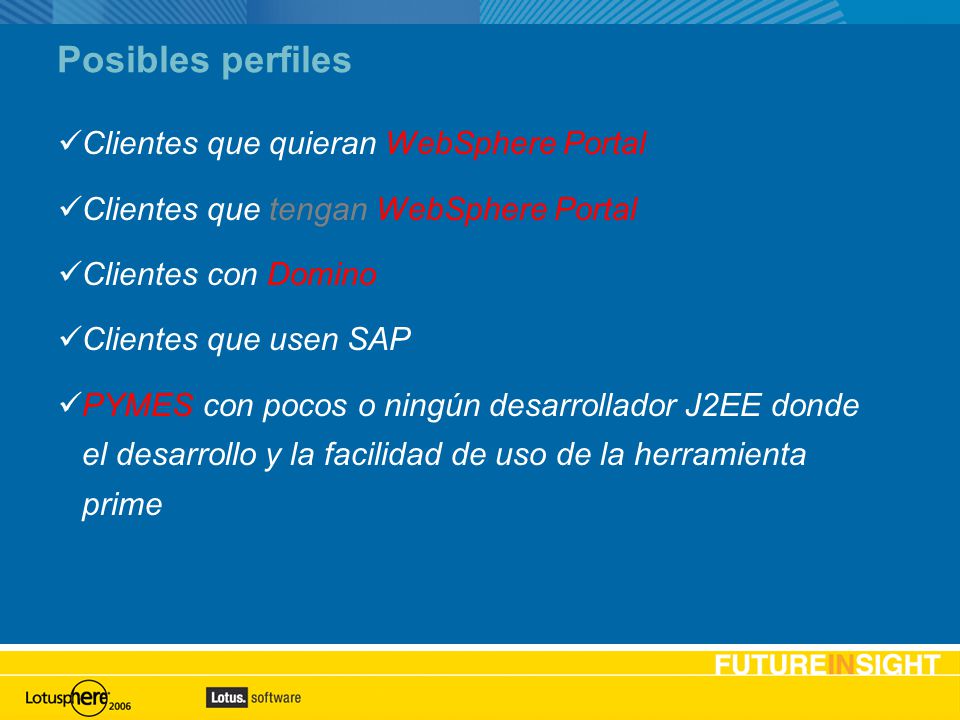 Posibles perfiles

✓Clientes que quieran WebSphere Portal

✓Clientes que tengan WebSphere Portal

✓Clientes con Domino

✓Clientes que usen SAP

✓PYMES con pocos o ningún desarrollador J2EE donde el desarrollo y la facilidad de uso de la herramienta prime

FUTUREINSIGHT

Lotusphere 2006

Lotus. software